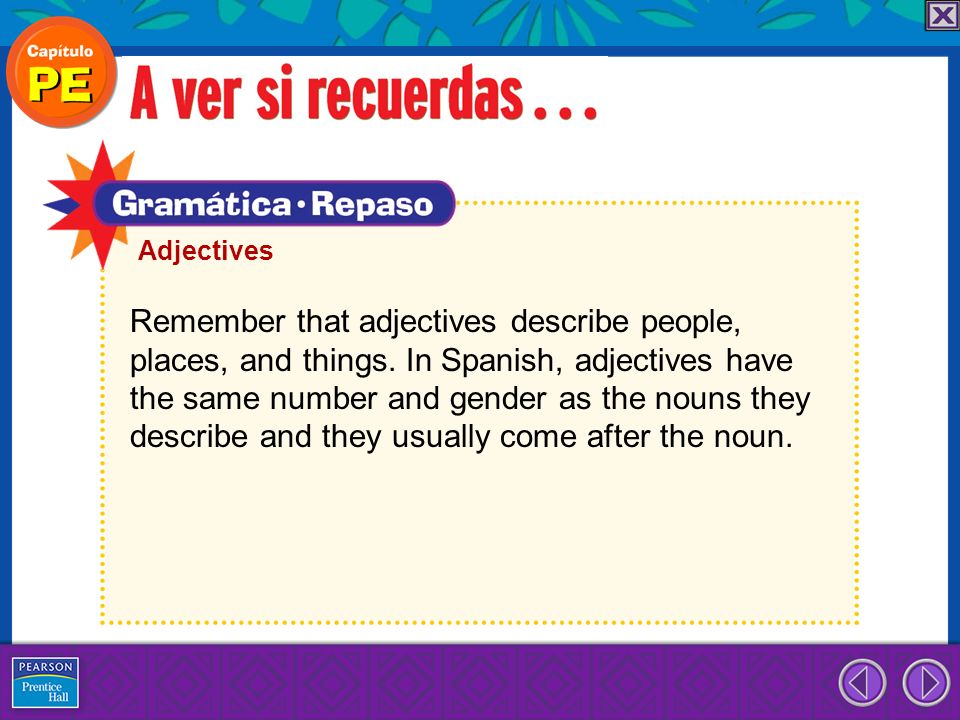 Capítulo PE

A ver si recuerdas . . .

Gramática · Repaso

Adjectives

Remember that adjectives describe people, places, and things. In Spanish, adjectives have the same number and gender as the nouns they describe and they usually come after the noun.

PEARSON
Prentice Hall